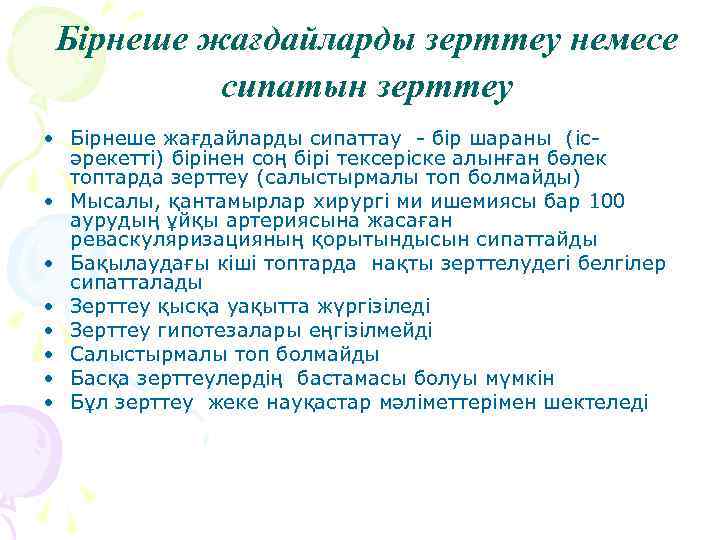 Бірнеше жағдайларды зерттеу немесе сипатын зерттеу

• Бірнеше жағдайларды сипаттау - бір шараны (іс-әрекетті) бірінен соң бірі тексеріске алынған бөлек топтарда зерттеу (салыстырмалы топ болмайды)
• Мысалы, қантамырлар хирургі ми ишемиясы бар 100 аурудың ұйқы артериясына жасаған реваскуляризацияның қорытындысын сипаттайды
• Бақылаудағы кіші топтарда нақты зерттелудегі белгілер сипатталады
• Зерттеу қысқа уақытта жүргізіледі
• Зерттеу гипотезалары еңгізілмейді
• Салыстырмалы топ болмайды
• Басқа зерттеулердің бастамасы болуы мүмкін
• Бұл зерттеу жеке науқастар мәліметтерімен шектеледі